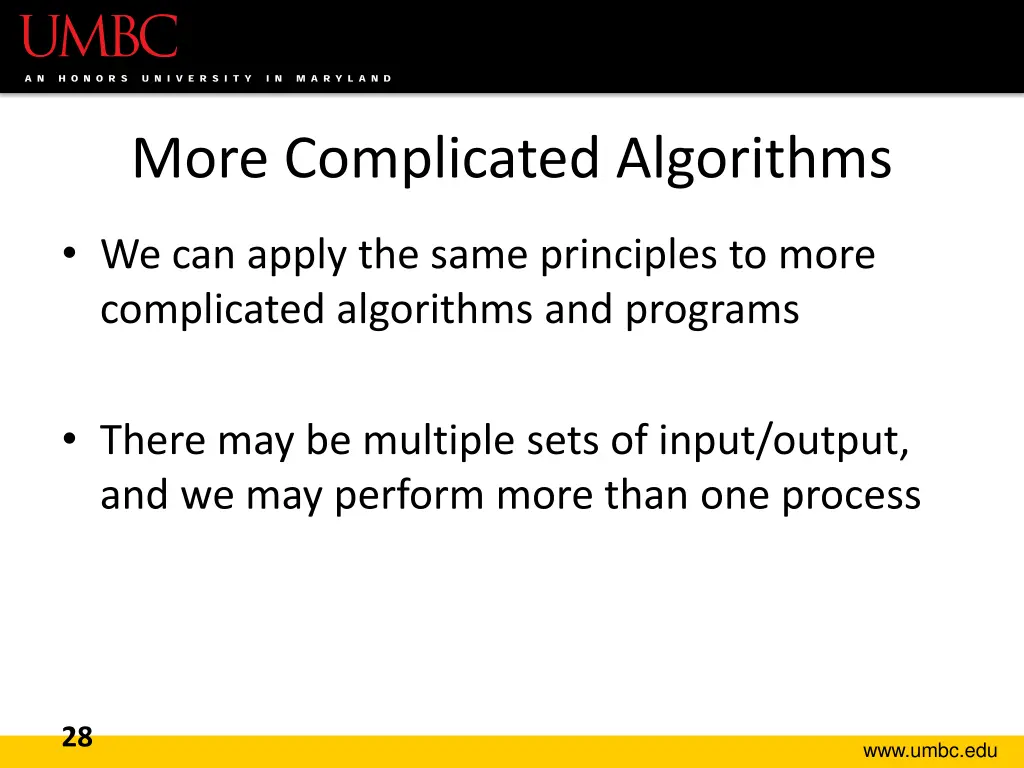 UMBC
AN HONORS UNIVERSITY IN MARYLAND

More Complicated Algorithms

• We can apply the same principles to more complicated algorithms and programs

• There may be multiple sets of input/output, and we may perform more than one process

28

www.umbc.edu